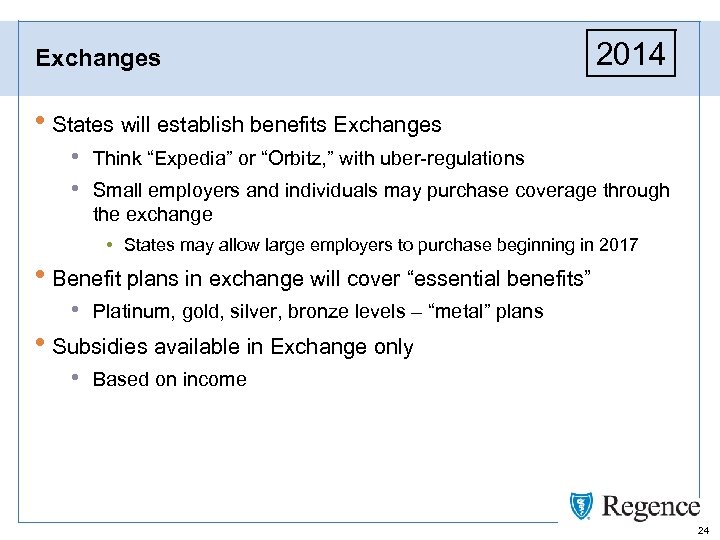 Exchanges

2014

• States will establish benefits Exchanges

• Think “Expedia” or “Orbitz,” with uber-regulations

• Small employers and individuals may purchase coverage through the exchange

• States may allow large employers to purchase beginning in 2017

• Benefit plans in exchange will cover “essential benefits”

• Platinum, gold, silver, bronze levels – “metal” plans

• Subsidies available in Exchange only

• Based on income

Regence

24